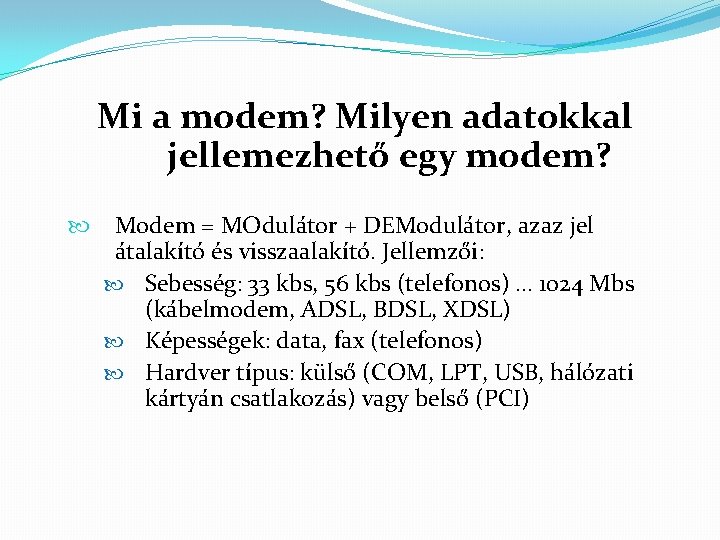 Mi a modem? Milyen adatokkal jellemezhető egy modem?

Modem = MOdulátor + DEModulátor, azaz jel átalakító és visszaalakító. Jellemzői:

Sebesség: 33 kbs, 56 kbs (telefonos) ... 1024 Mbs (kábelmodem, ADSL, BDSL, XDSL)

Képességek: data, fax (telefonos)

Hardver típus: külső (COM, LPT, USB, hálózati kártyán csatlakozás) vagy belső (PCI)